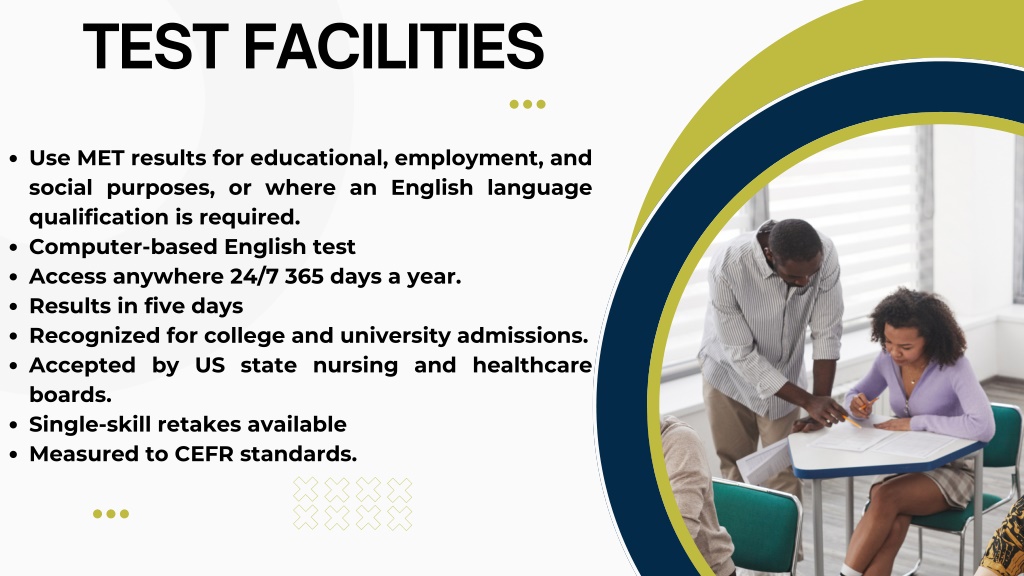 TEST FACILITIES

- Use MET results for educational, employment, and social purposes, or where an English language qualification is required.
- Computer-based English test
- Access anywhere 24/7 365 days a year.
- Results in five days
- Recognized for college and university admissions.
- Accepted by US state nursing and healthcare boards.
- Single-skill retakes available
- Measured to CEFR standards.